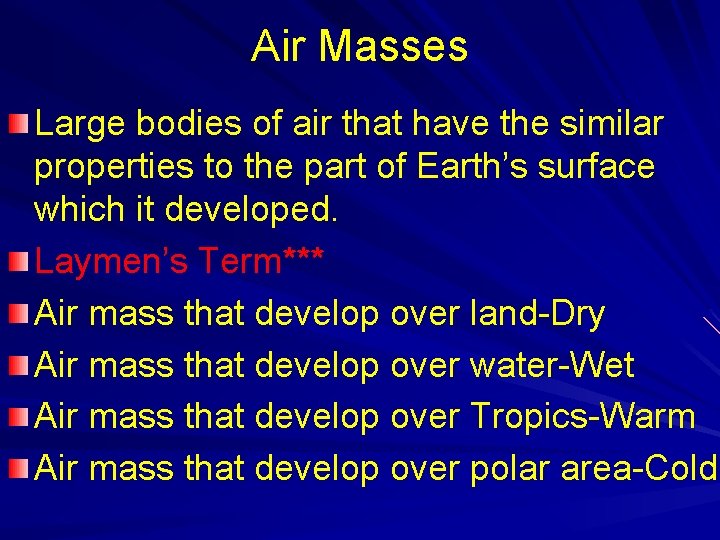 Air Masses

Large bodies of air that have the similar properties to the part of Earth’s surface which it developed.

Laymen’s Term***

Air mass that develop over land-Dry

Air mass that develop over water-Wet

Air mass that develop over Tropics-Warm

Air mass that develop over polar area-Cold